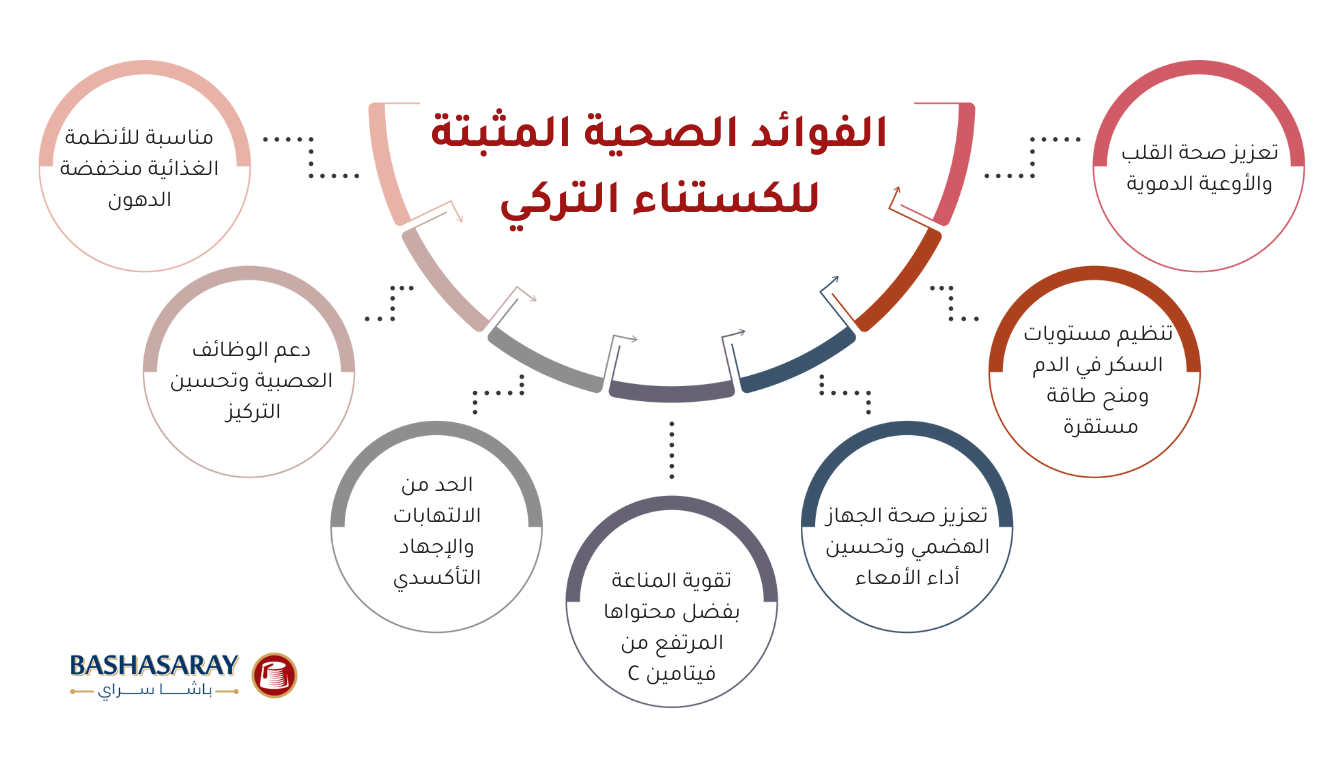 الفوائد الصحية المثبتة للكستناء التركي

تعزيز صحة القلب والأوعية الدموية

تنظيم مستويات السكر في الدم ومنح طاقة مستقرة

تعزيز صحة الجهاز الهضمي وتحسين أداء الأمعاء

تقوية المناعة بفضل محتواها المرتفع من فيتامين C

الحد من الالتهابات والإجهاد التأكسدي

دعم الوظائف العصبية وتحسين التركيز

مناسبة للأنظمة الغذائية منخفضة الدهون

BASHASARAY
باشا سراي